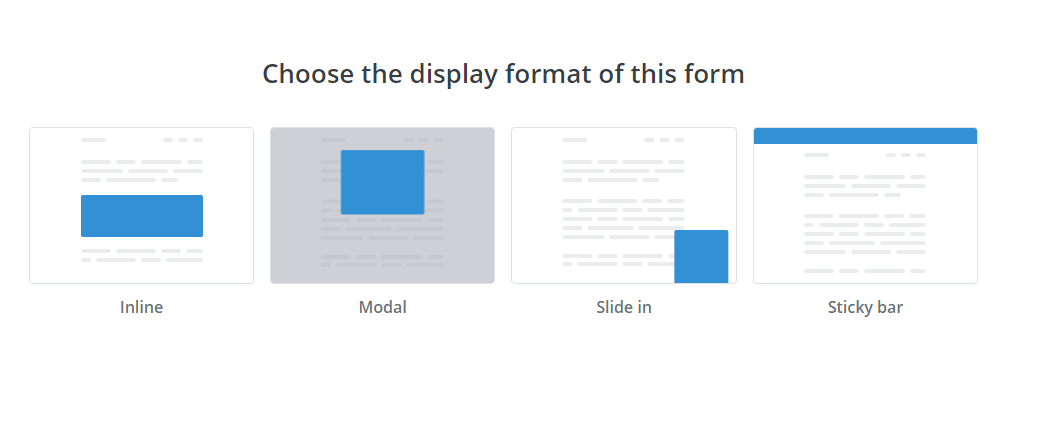 Choose the display format of this form

Inline

Modal

Slide in

Sticky bar